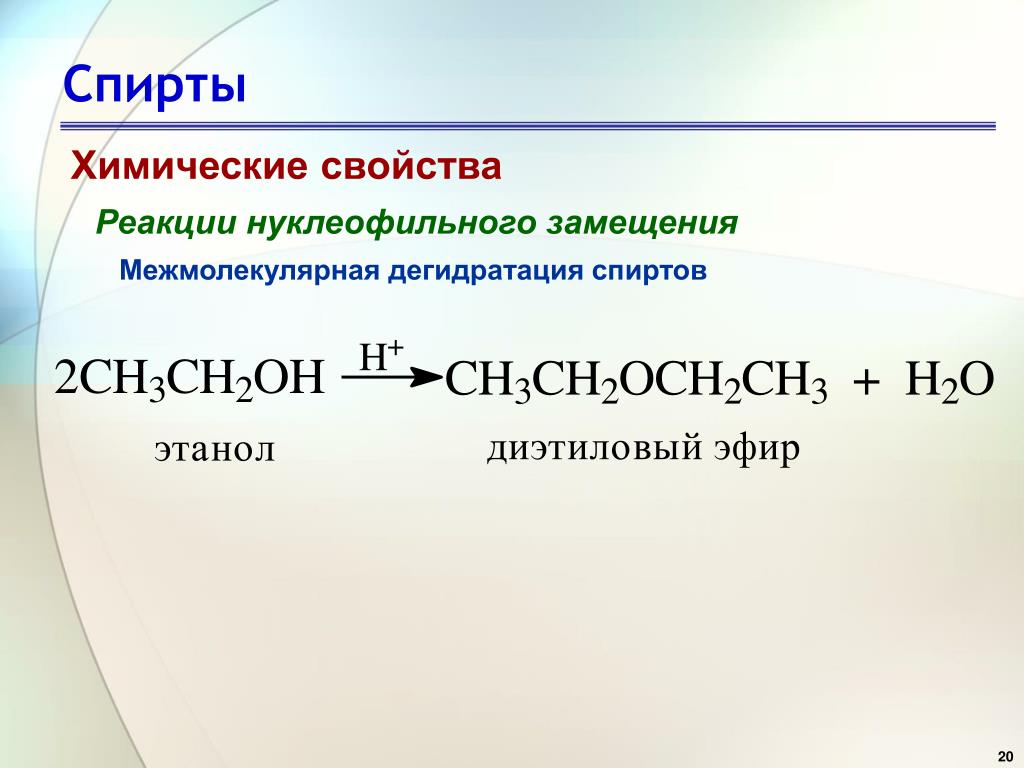 Спирты

Химические свойства

Реакции нуклеофильного замещения

Межмолекулярная дегидратация спиртов

$2CH_3CH_2OH \xrightarrow{H^+} CH_3CH_2OCH_2CH_3 + H_2O$

этанол

диэтиловый эфир

20